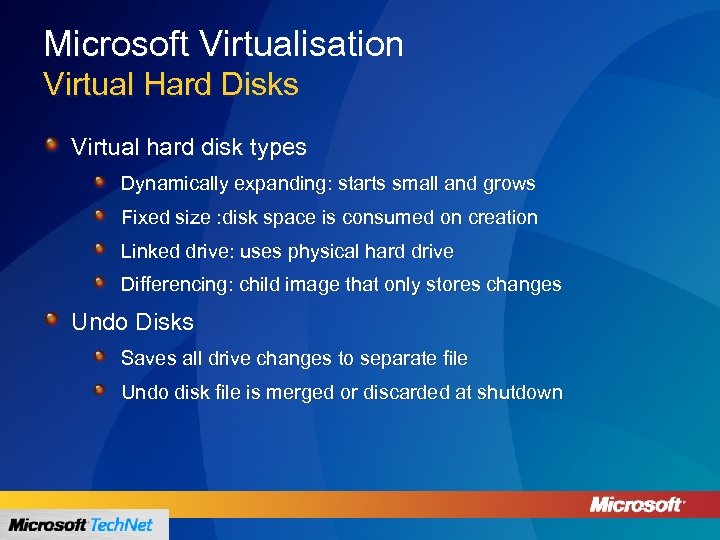 Microsoft Virtualisation
Virtual Hard Disks

Virtual hard disk types

Dynamically expanding: starts small and grows

Fixed size :disk space is consumed on creation

Linked drive: uses physical hard drive

Differencing: child image that only stores changes

Undo Disks

Saves all drive changes to separate file

Undo disk file is merged or discarded at shutdown

Microsoft

Microsoft TechNet